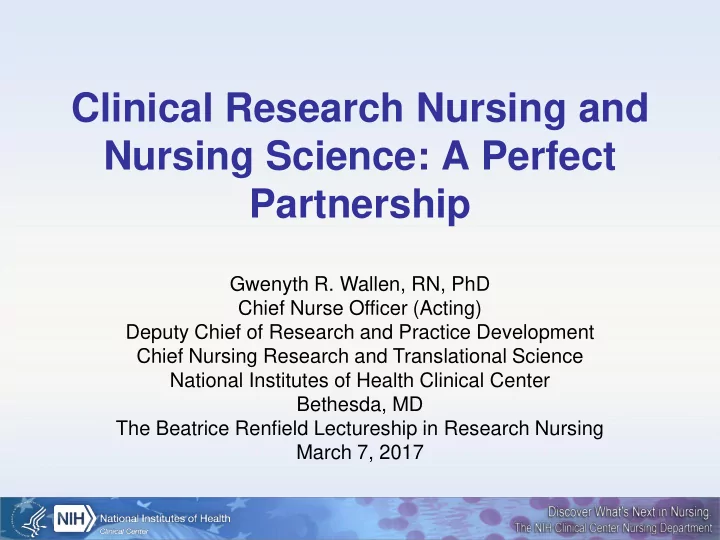 Clinical Research Nursing and Nursing Science: A Perfect Partnership

Gwenyth R. Wallen, RN, PhD
Chief Nurse Officer (Acting)
Deputy Chief of Research and Practice Development
Chief Nursing Research and Translational Science
National Institutes of Health Clinical Center
Bethesda, MD
The Beatrice Renfield Lectureship in Research Nursing
March 7, 2017

NIH National Institutes of Health
Clinical Center

Discover What's Next in Nursing.
The NIH Clinical Center Nursing Department